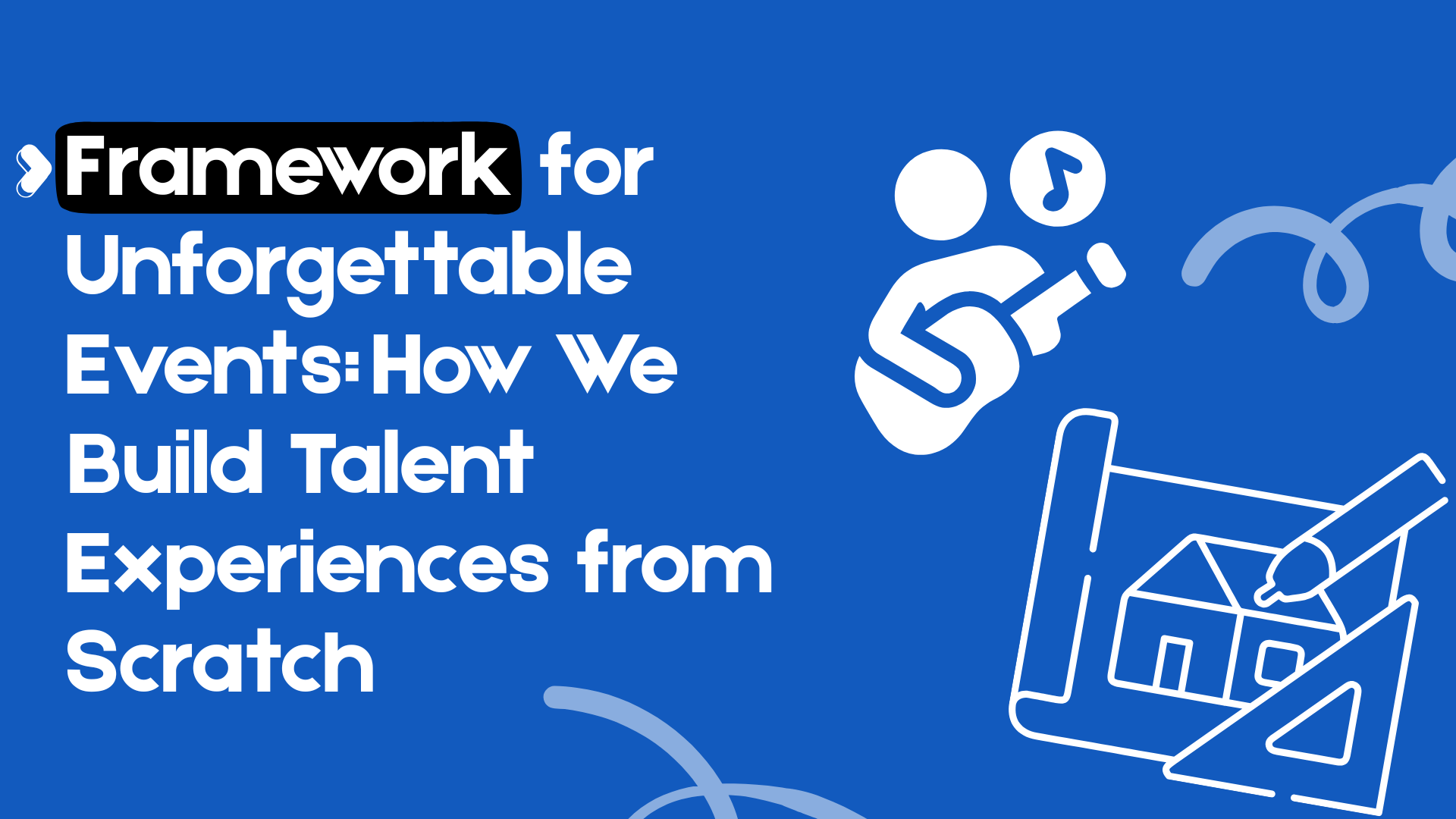 Framework for Unforgettable Events: How We Build Talent Experiences from Scratch